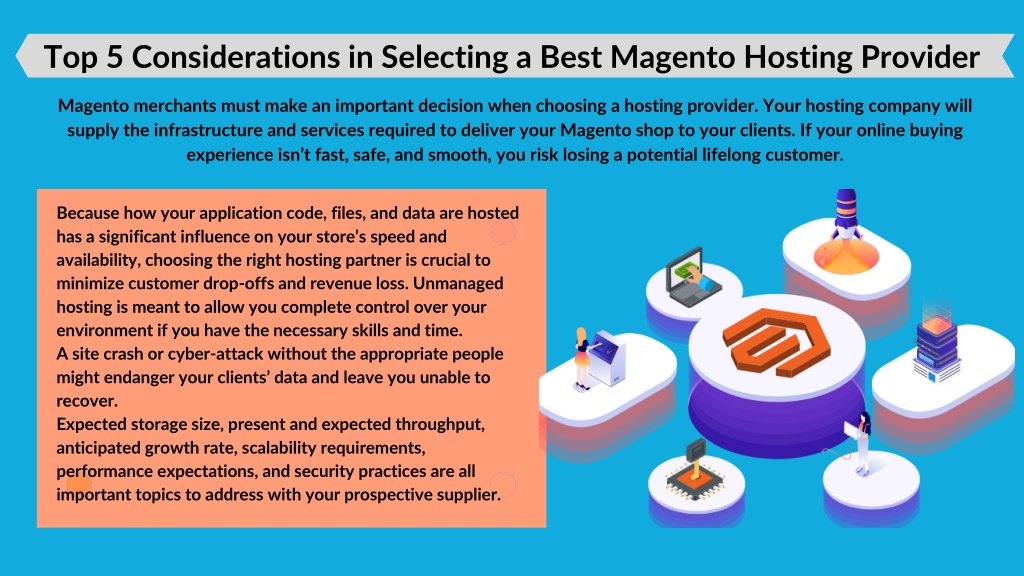 Top 5 Considerations in Selecting a Best Magento Hosting Provider

Magento merchants must make an important decision when choosing a hosting provider. Your hosting company will supply the infrastructure and services required to deliver your Magento shop to your clients. If your online buying experience isn't fast, safe, and smooth, you risk losing a potential lifelong customer.

Because how your application code, files, and data are hosted has a significant influence on your store's speed and availability, choosing the right hosting partner is crucial to minimize customer drop-offs and revenue loss. Unmanaged hosting is meant to allow you complete control over your environment if you have the necessary skills and time.
A site crash or cyber-attack without the appropriate people might endanger your clients' data and leave you unable to recover.
Expected storage size, present and expected throughput, anticipated growth rate, scalability requirements, performance expectations, and security practices are all important topics to address with your prospective supplier.